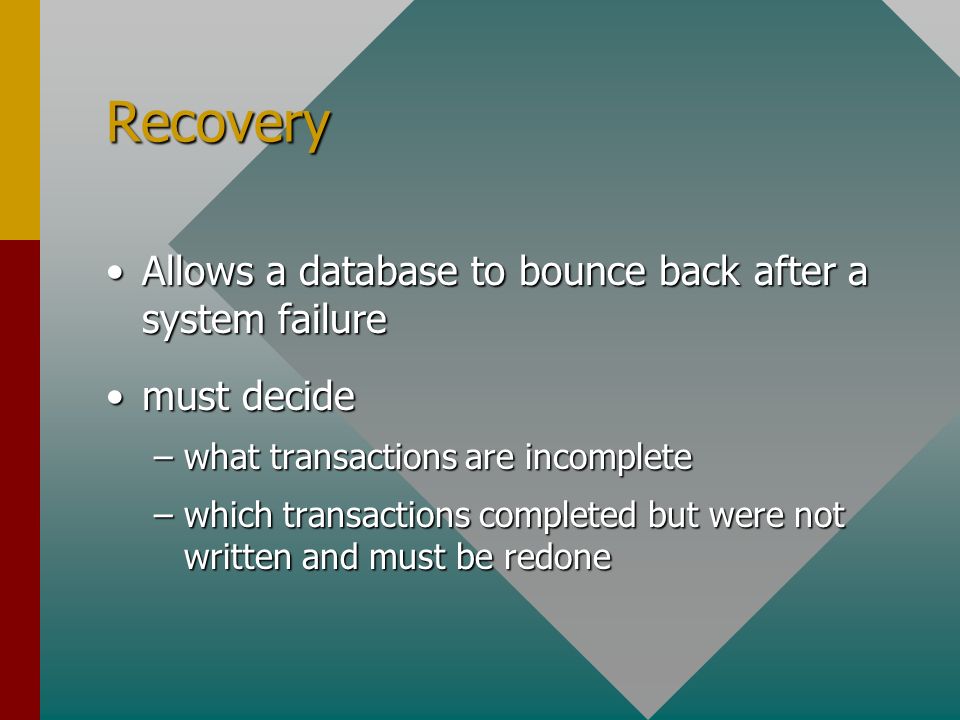 Recovery

• Allows a database to bounce back after a system failure

• must decide

– what transactions are incomplete

– which transactions completed but were not written and must be redone